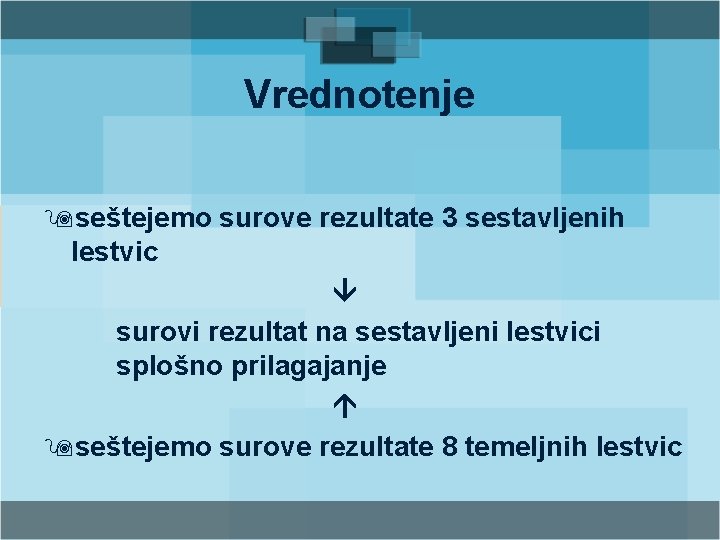 Vrednotenje

seštejemo surove rezultate 3 sestavljenih lestvic

↓

surovi rezultat na sestavljeni lestvici splošno prilagajanje

↑

seštejemo surove rezultate 8 temeljnih lestvic